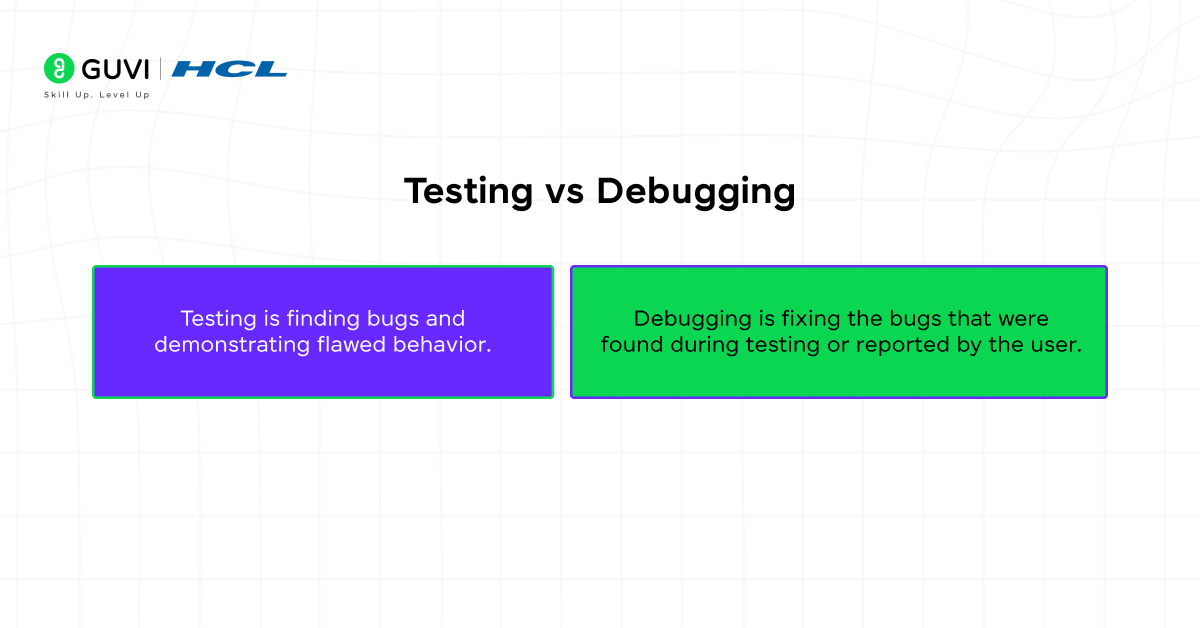 GUVI | HCL
Skill Up. Level Up

Testing vs Debugging

Testing is finding bugs and demonstrating flawed behavior.

Debugging is fixing the bugs that were found during testing or reported by the user.